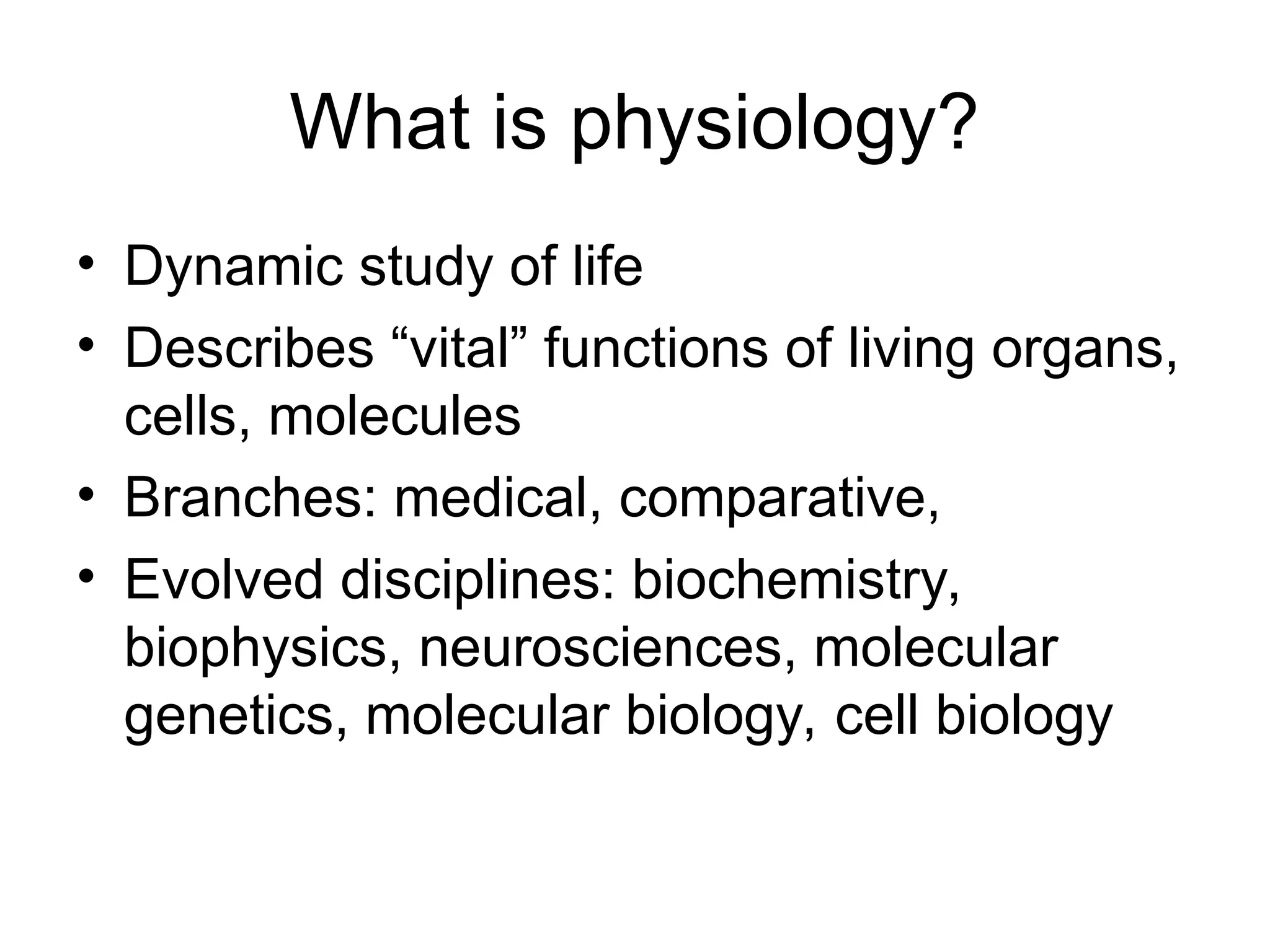 What is physiology?

• Dynamic study of life
• Describes “vital” functions of living organs, cells, molecules
• Branches: medical, comparative,
• Evolved disciplines: biochemistry, biophysics, neurosciences, molecular genetics, molecular biology, cell biology